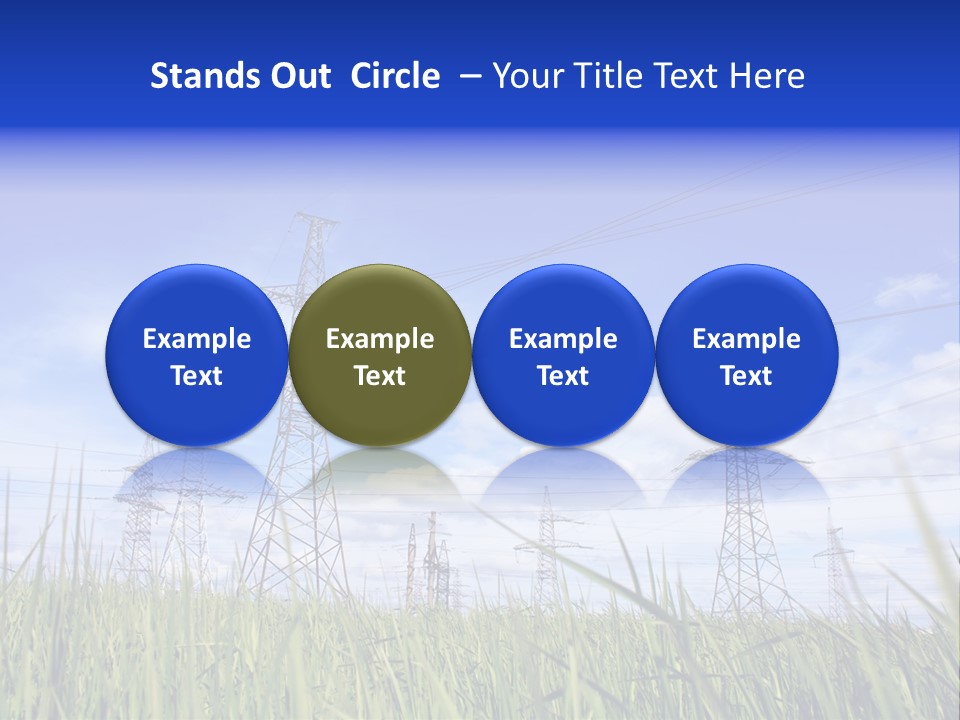 Stands Out Circle – Your Title Text Here

Example Text

Example Text

Example Text

Example Text